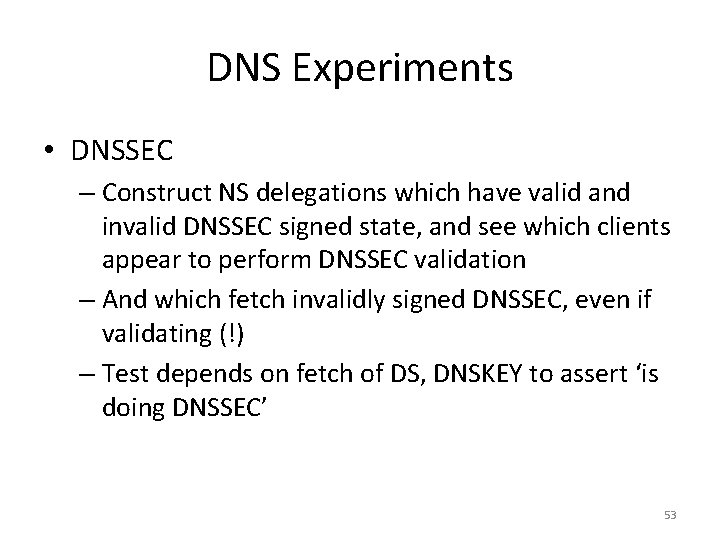 DNS Experiments

• DNSSEC
– Construct NS delegations which have valid and invalid DNSSEC signed state, and see which clients appear to perform DNSSEC validation
– And which fetch invalidly signed DNSSEC, even if validating (!)
– Test depends on fetch of DS, DNSKEY to assert ‘is doing DNSSEC’

53